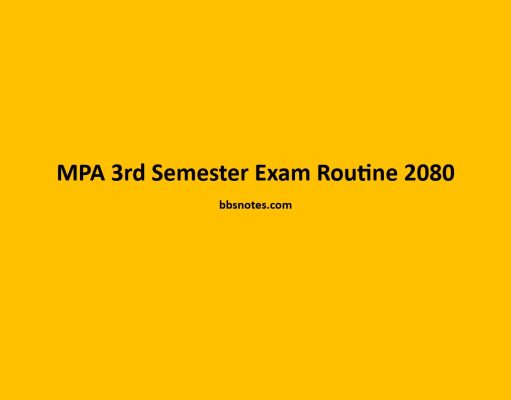 MPA 3rd Semester Exam Routine 2080

bbsnotes.com